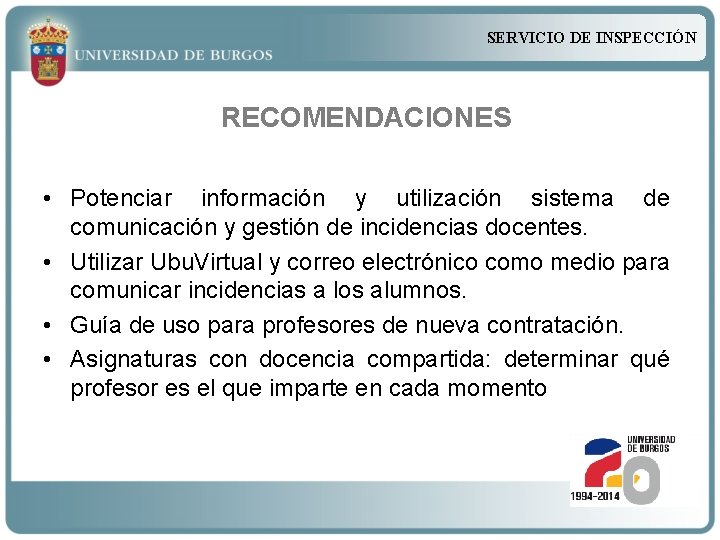 UNIVERSIDAD DE BURGOS

SERVICIO DE INSPECCIÓN

RECOMENDACIONES

• Potenciar información y utilización sistema de comunicación y gestión de incidencias docentes.
• Utilizar UbuVirtual y correo electrónico como medio para comunicar incidencias a los alumnos.
• Guía de uso para profesores de nueva contratación.
• Asignaturas con docencia compartida: determinar qué profesor es el que imparte en cada momento

UNIVERSIDAD DE BURGOS
20
1994-2014